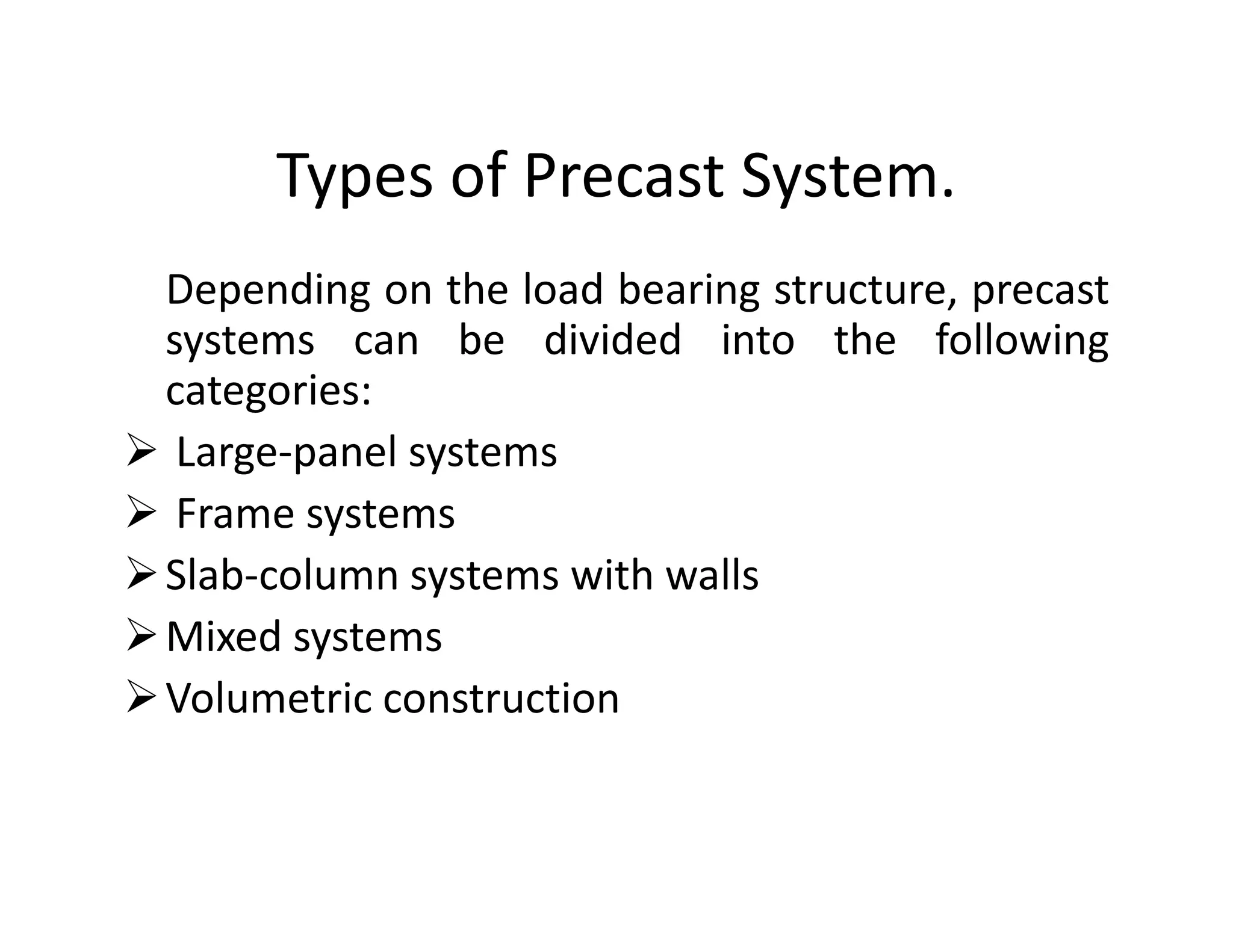 Types of Precast System.

Depending on the load bearing structure, precast systems can be divided into the following categories:

➢ Large-panel systems
➢ Frame systems
➢ Slab-column systems with walls
➢ Mixed systems
➢ Volumetric construction